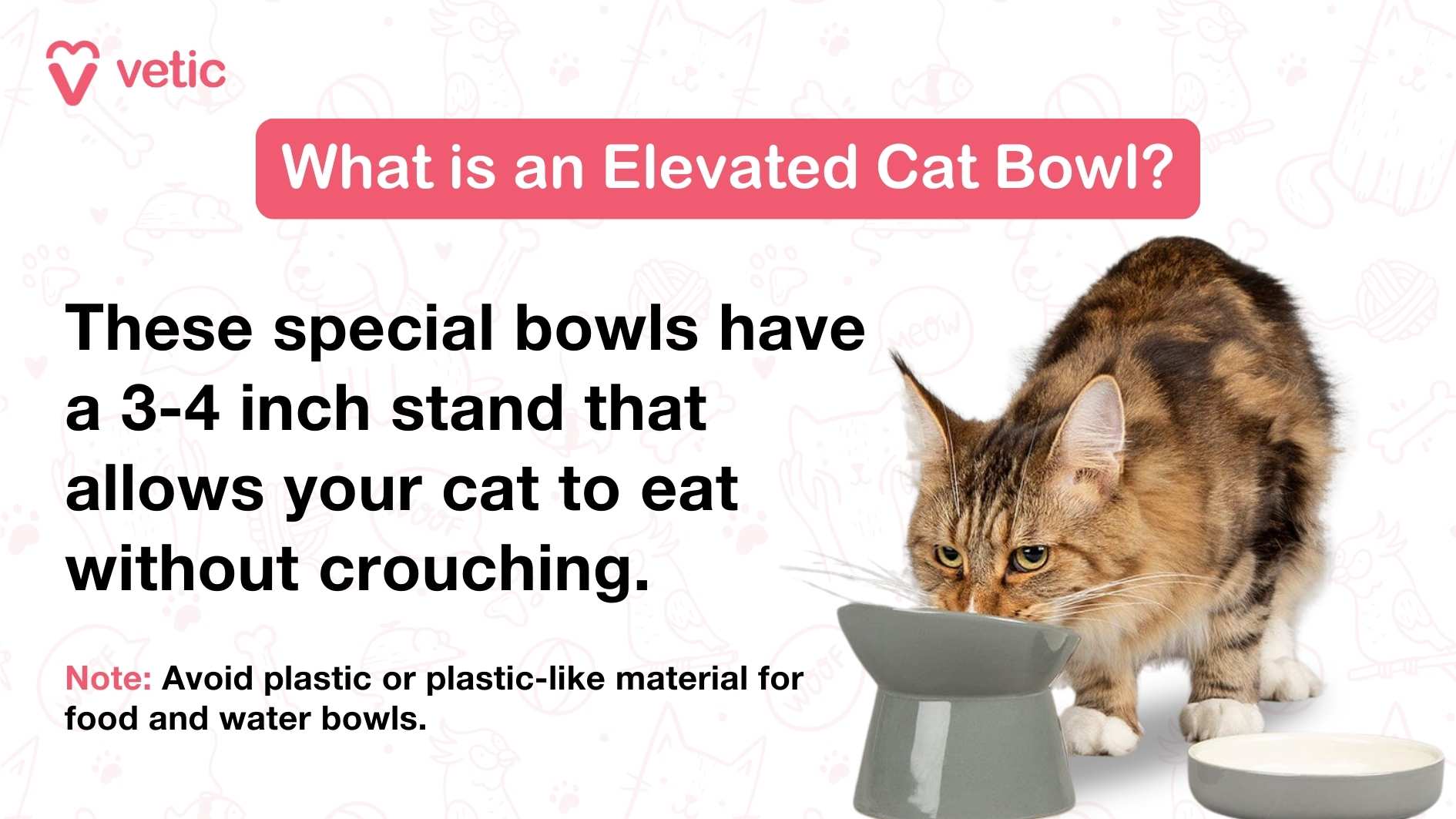 vetic

What is an Elevated Cat Bowl?

These special bowls have a 3-4 inch stand that allows your cat to eat without crouching.

Note: Avoid plastic or plastic-like material for food and water bowls.